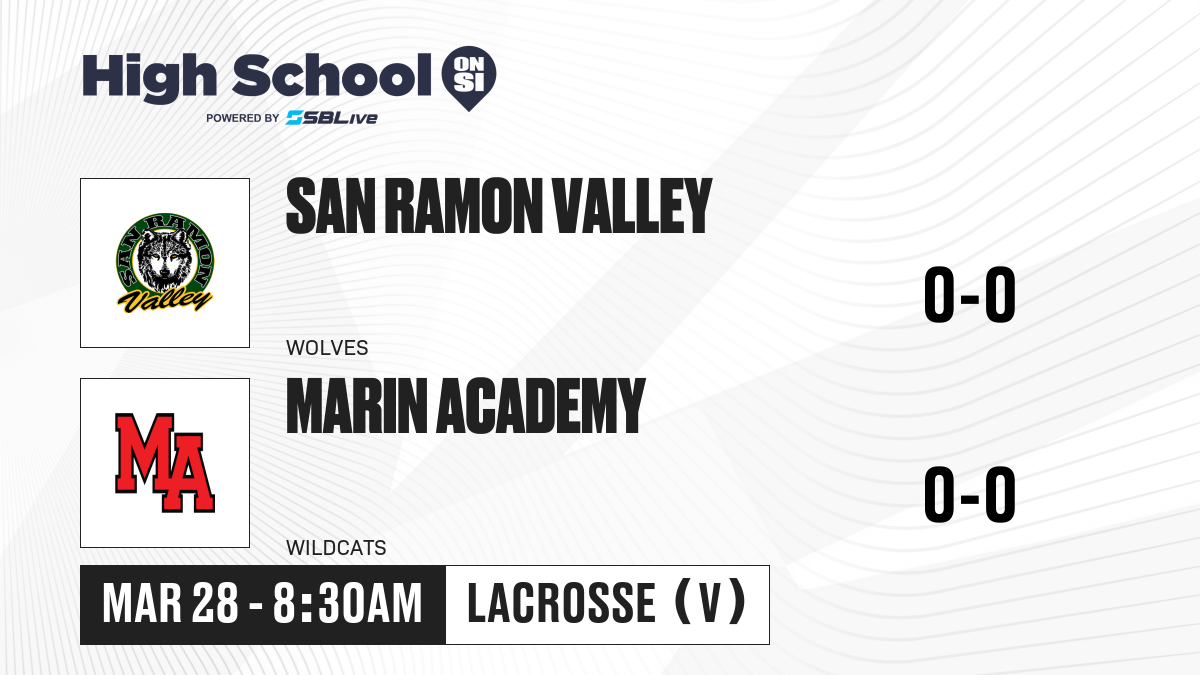 High School ON SI
POWERED BY SBLive

SAN RAMON Valley

SAN RAMON VALLEY
WOLVES
0-0

MA

MARIN ACADEMY
WILDCATS
0-0

MAR 28 - 8:30AM
LACROSSE (V)